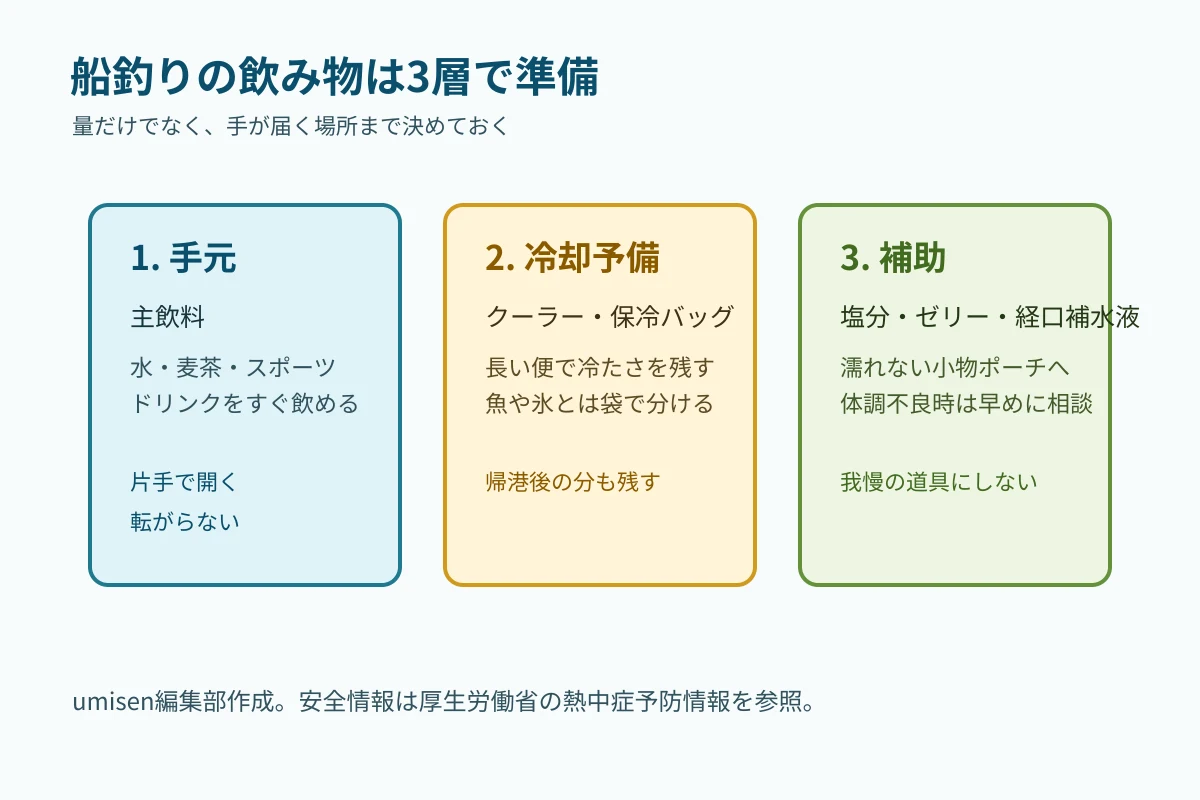 船釣りの飲み物は3層で準備

量だけでなく、手が届く場所まで決めておく

1. 手元

主飲料

水・麦茶・スポーツドリンクをすぐ飲める

片手で開く

転がらない

2. 冷却予備

クーラー・保冷バッグ

長い便で冷たさを残す
魚や氷とは袋で分ける

帰港後の分も残す

3. 補助

塩分・ゼリー・経口補水液

濡れない小物ポーチへ
体調不良時は早めに相談

我慢の道具にしない

umisen編集部作成。安全情報は厚生労働省の熱中症予防情報を参照。